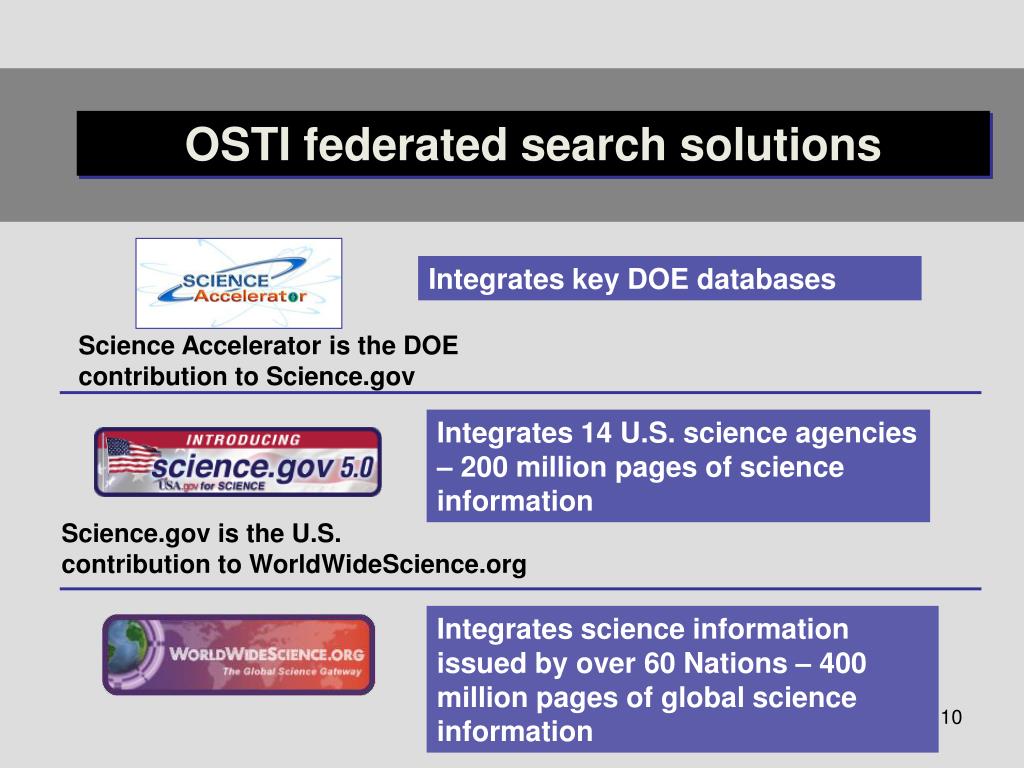 OSTI federated search solutions

SCIENCE Accelerator

Integrates key DOE databases

Science Accelerator is the DOE contribution to Science.gov

INTRODUCING science.gov 5.0 USA.gov for SCIENCE

Integrates 14 U.S. science agencies – 200 million pages of science information

Science.gov is the U.S. contribution to WorldWideScience.org

WORLDWIDESCIENCE.ORG The Global Science Gateway

Integrates science information issued by over 60 Nations – 400 million pages of global science information

10